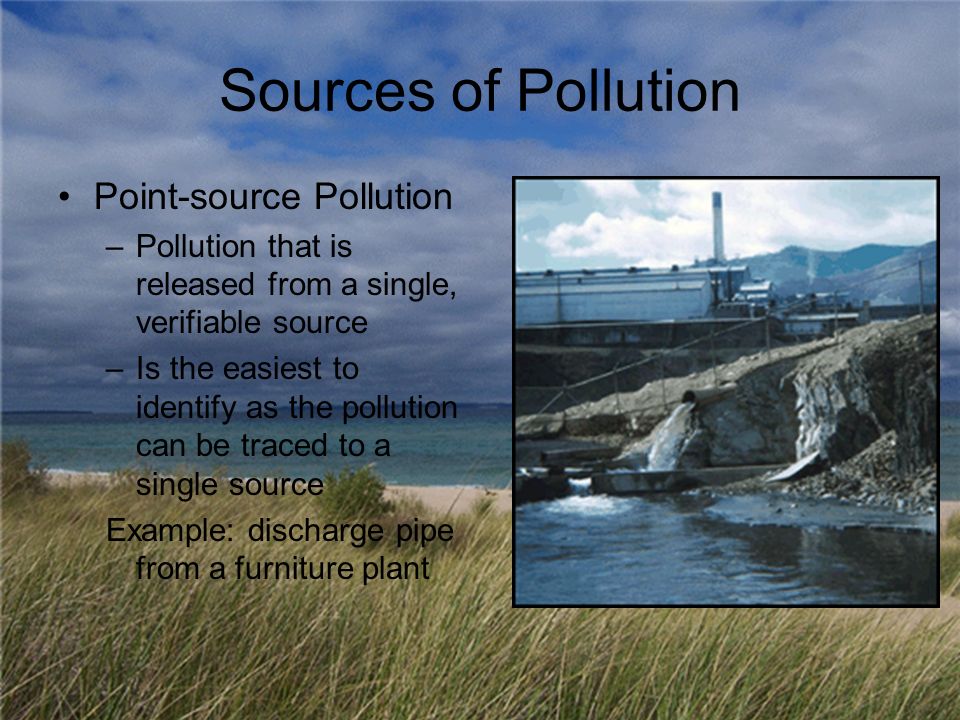 Sources of Pollution

• Point-source Pollution
– Pollution that is released from a single, verifiable source
– Is the easiest to identify as the pollution can be traced to a single source
Example: discharge pipe from a furniture plant